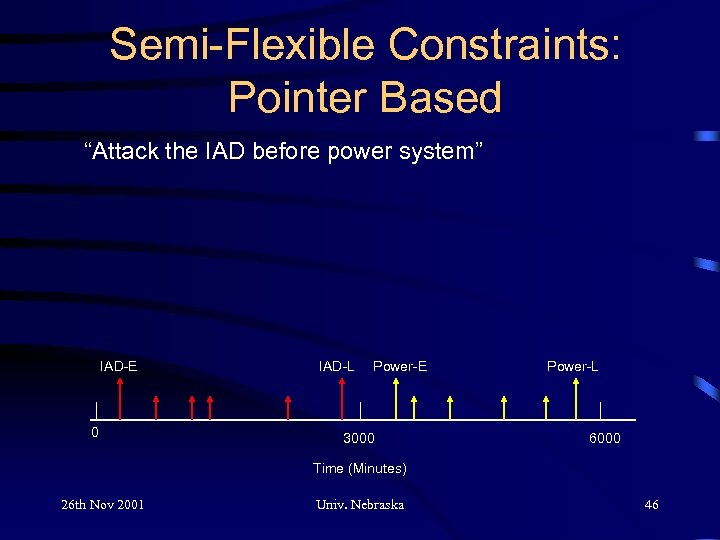 Semi-Flexible Constraints: Pointer Based

“Attack the IAD before power system”

IAD-E

IAD-L

Power-E

Power-L

0

3000

6000

Time (Minutes)

26th Nov 2001

Univ. Nebraska

46